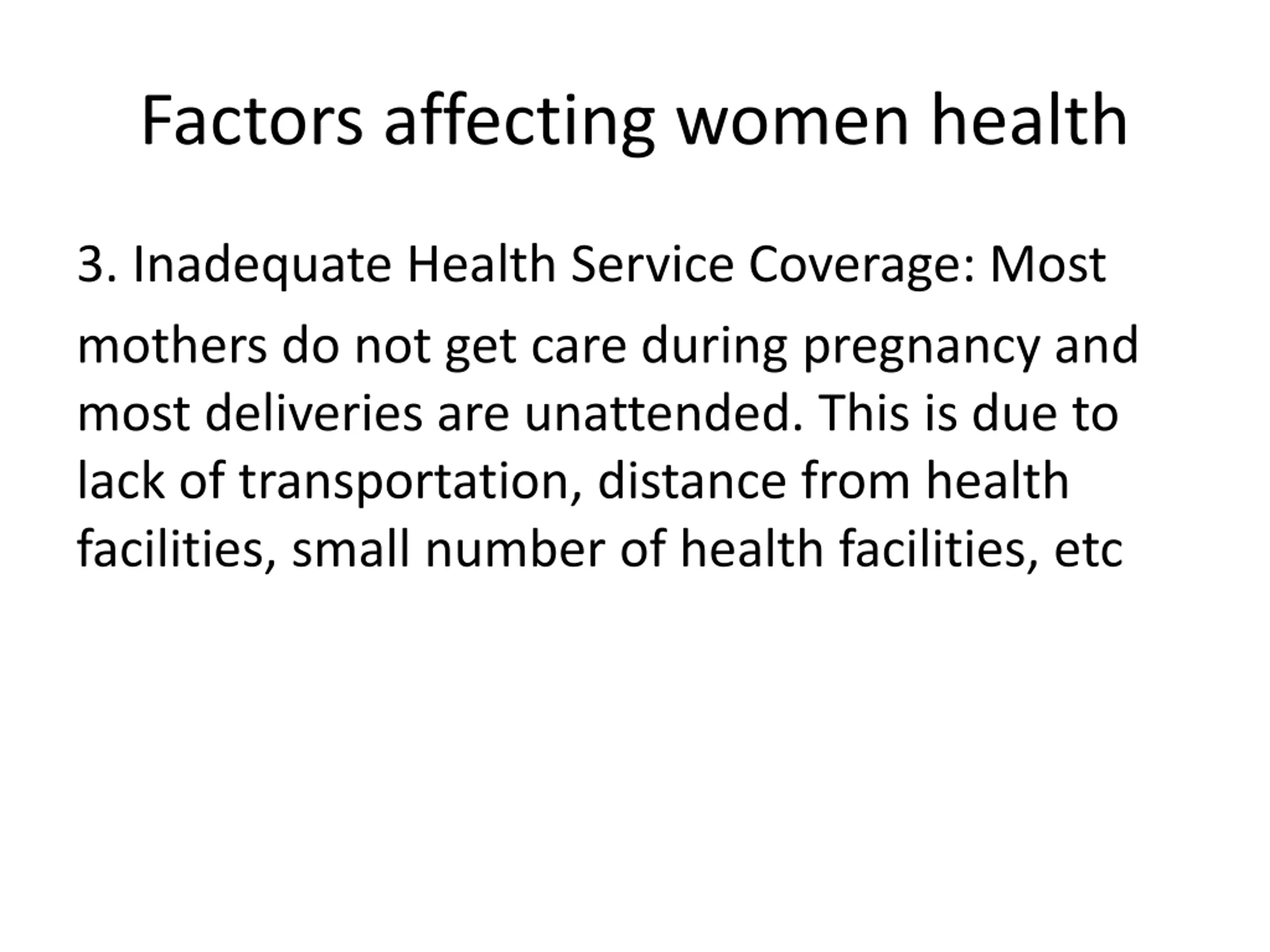 Factors affecting women health

3. Inadequate Health Service Coverage: Most mothers do not get care during pregnancy and most deliveries are unattended. This is due to lack of transportation, distance from health facilities, small number of health facilities, etc